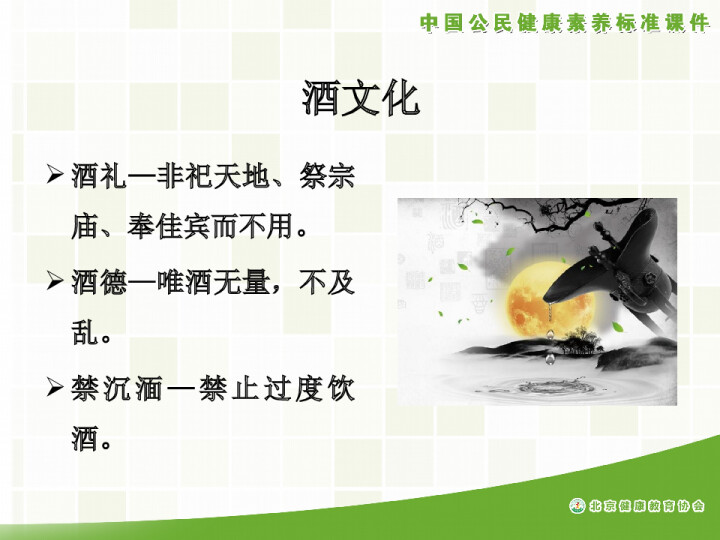 中国公民健康素养标准课件

酒文化

➢ 酒礼—非祀天地、祭宗庙、奉佳宾而不用。

➢ 酒德—唯酒无量，不及乱。

➢ 禁沉湎—禁止过度饮酒。

北京健康教育协会